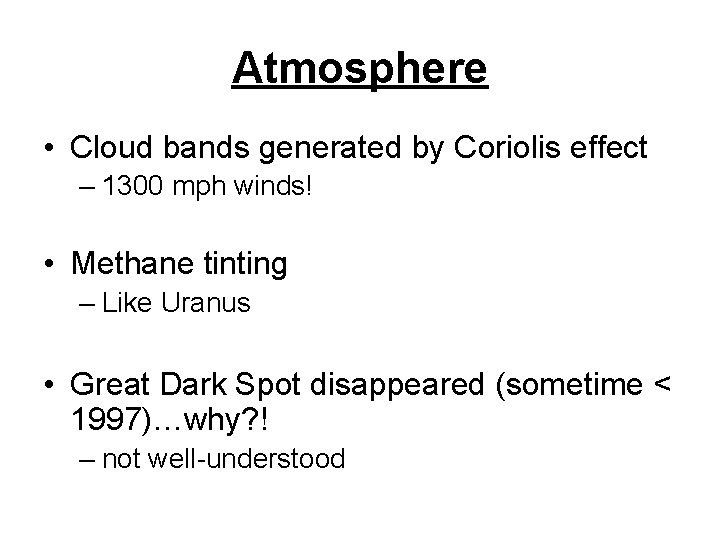 Atmosphere

• Cloud bands generated by Coriolis effect
– 1300 mph winds!

• Methane tinting
– Like Uranus

• Great Dark Spot disappeared (sometime < 1997)…why?!
– not well-understood